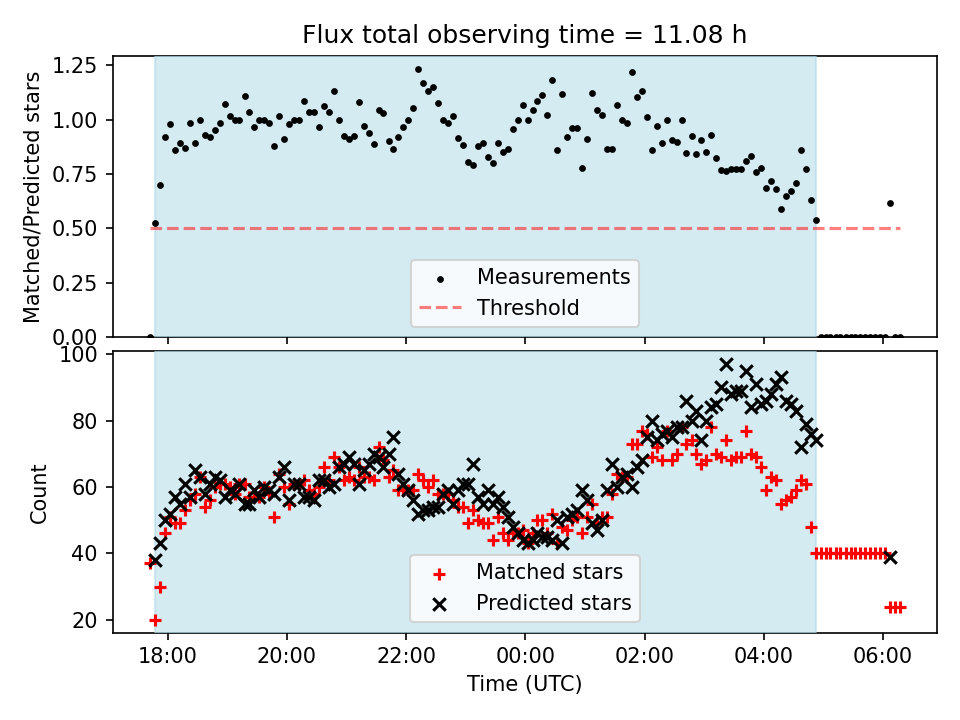 Flux total observing time = 11.08 h

Matched/Predicted stars

1.25
1.00
0.75
0.50
0.25
0.00

Measurements
Threshold

Count

100
80
60
40
20

Matched stars
Predicted stars

18:00
20:00
22:00
00:00
02:00
04:00
06:00

Time (UTC)